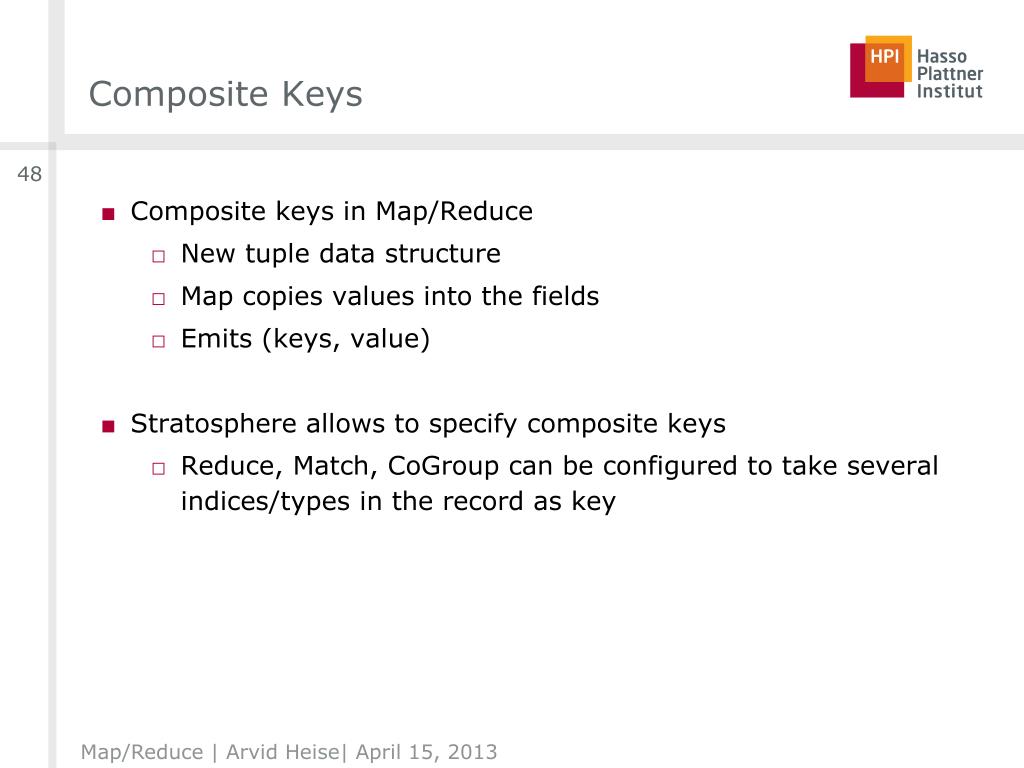 Composite Keys

HPI Hasso Plattner Institut

48

■ Composite keys in Map/Reduce
□ New tuple data structure
□ Map copies values into the fields
□ Emits (keys, value)

■ Stratosphere allows to specify composite keys
□ Reduce, Match, CoGroup can be configured to take several indices/types in the record as key

Map/Reduce | Arvid Heise| April 15, 2013